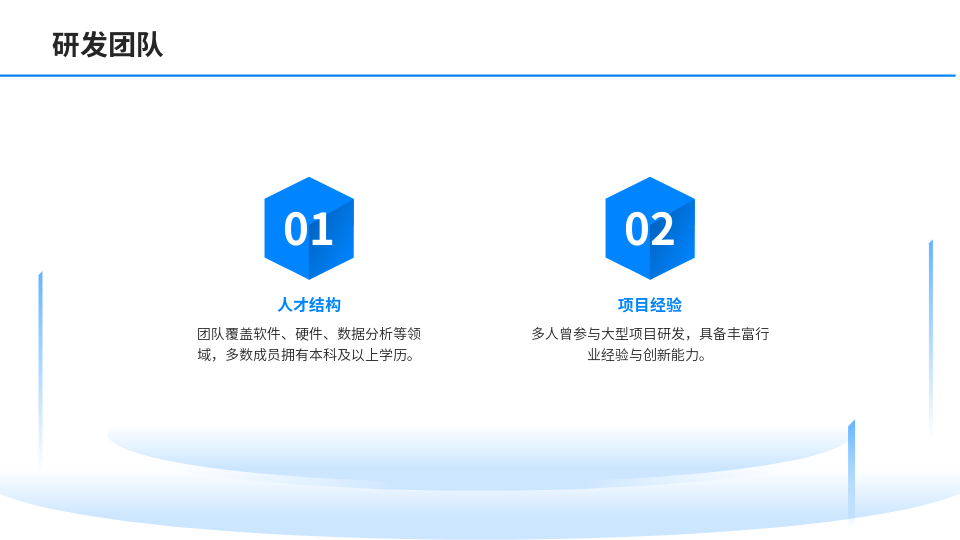 研发团队

01

人才结构

团队覆盖软件、硬件、数据分析等领域，多数成员拥有本科及以上学历。

02

项目经验

多人曾参与大型项目研发，具备丰富行业经验与创新能力。